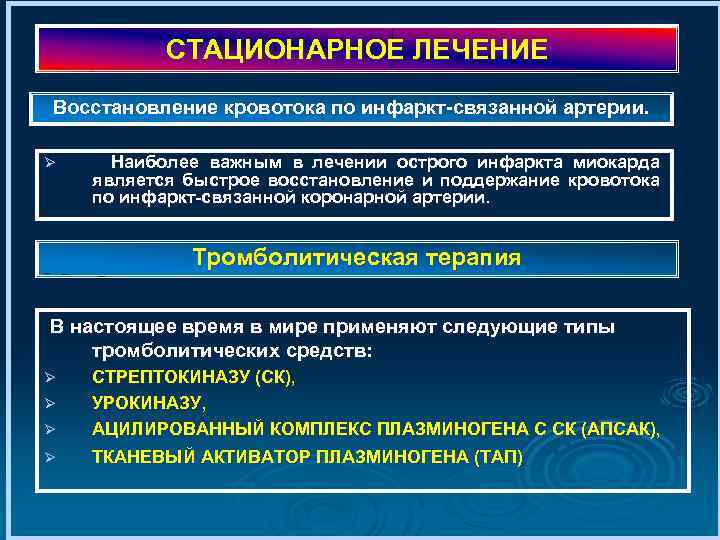 СТАЦИОНАРНОЕ ЛЕЧЕНИЕ

Восстановление кровотока по инфаркт-связанной артерии.

➢ Наиболее важным в лечении острого инфаркта миокарда является быстрое восстановление и поддержание кровотока по инфаркт-связанной коронарной артерии.

Тромболитическая терапия

В настоящее время в мире применяют следующие типы тромболитических средств:
➢ СТРЕПТОКИНАЗУ (СК),
➢ УРОКИНАЗУ,
➢ АЦИЛИРОВАННЫЙ КОМПЛЕКС ПЛАЗМИНОГЕНА С СК (АПСАК),
➢ ТКАНЕВЫЙ АКТИВАТОР ПЛАЗМИНОГЕНА (ТАП)